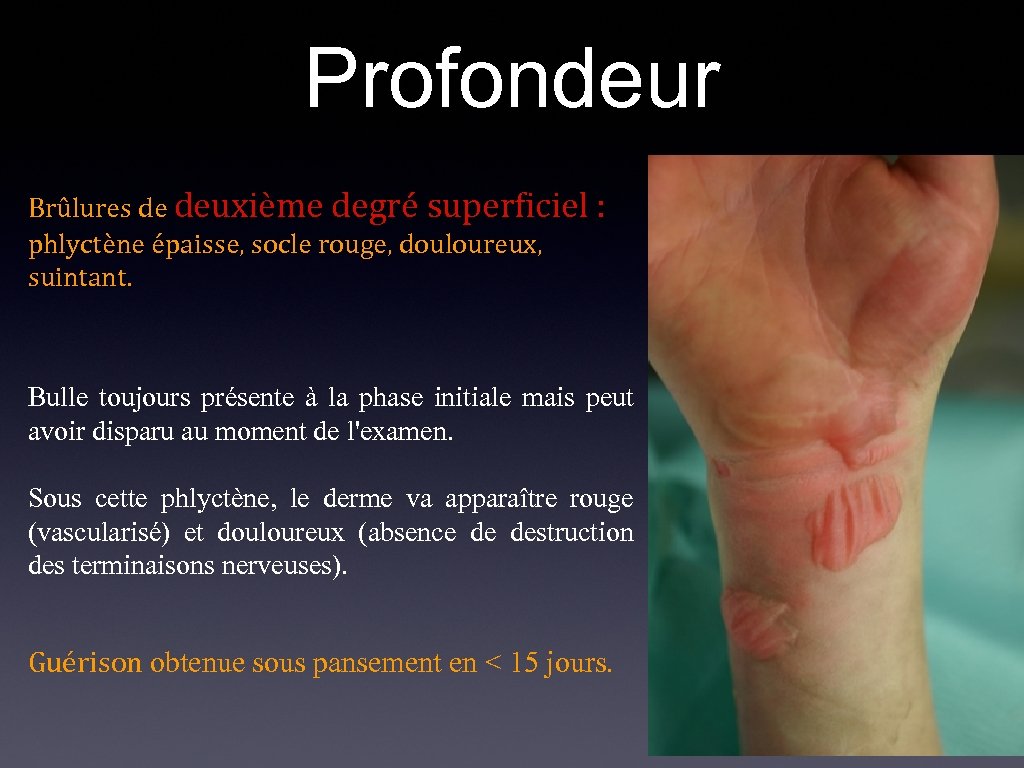 Profondeur

Brûlures de deuxième degré superficiel : phlyctène épaisse, socle rouge, douloureux, suintant.

Bulle toujours présente à la phase initiale mais peut avoir disparu au moment de l'examen.

Sous cette phlyctène, le derme va apparaître rouge (vascularisé) et douloureux (absence de destruction des terminaisons nerveuses).

Guérison obtenue sous pansement en < 15 jours.